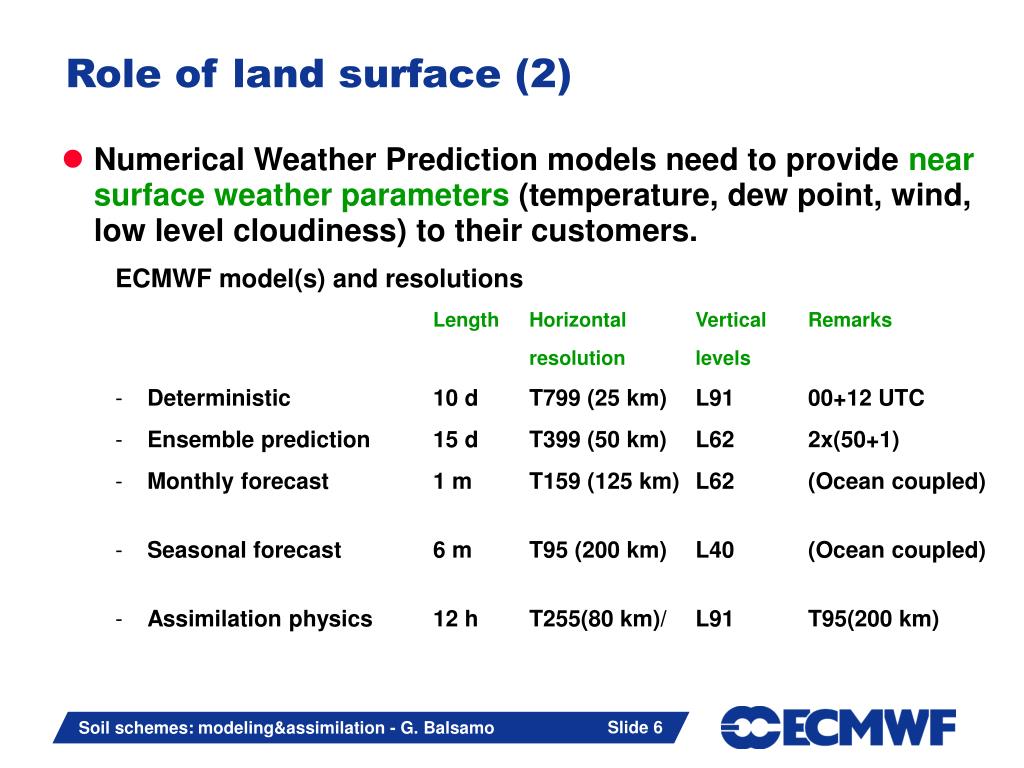 Role of land surface (2)

Numerical Weather Prediction models need to provide near surface weather parameters (temperature, dew point, wind, low level cloudiness) to their customers.

ECMWF model(s) and resolutions

| | Length | Horizontal resolution | Vertical levels | Remarks |
|---|---|---|---|---|
| - Deterministic | 10 d | T799 (25 km) | L91 | 00+12 UTC |
| - Ensemble prediction | 15 d | T399 (50 km) | L62 | 2x(50+1) |
| - Monthly forecast | 1 m | T159 (125 km) | L62 | (Ocean coupled) |
| - Seasonal forecast | 6 m | T95 (200 km) | L40 | (Ocean coupled) |
| - Assimilation physics | 12 h | T255(80 km)/ | L91 | T95(200 km) |

Soil schemes: modeling&assimilation - G. Balsamo Slide 6

ECMWF